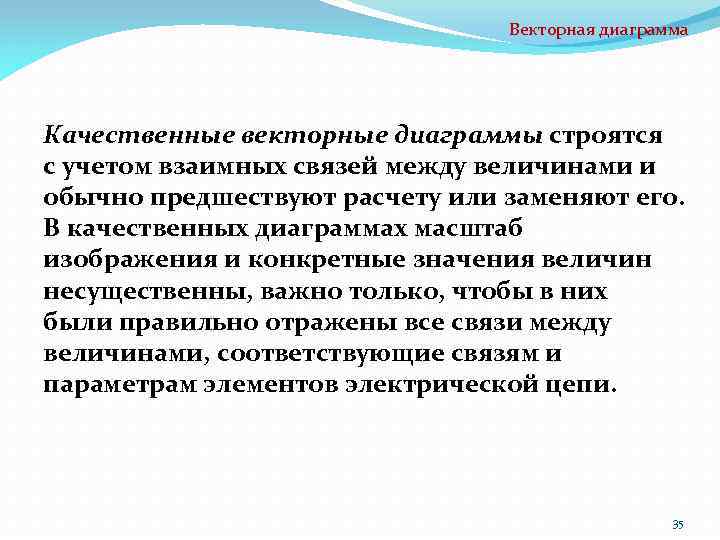 Векторная диаграмма

Качественные векторные диаграммы строятся с учетом взаимных связей между величинами и обычно предшествуют расчету или заменяют его. В качественных диаграммах масштаб изображения и конкретные значения величин несущественны, важно только, чтобы в них были правильно отражены все связи между величинами, соответствующие связям и параметрам элементов электрической цепи.

35